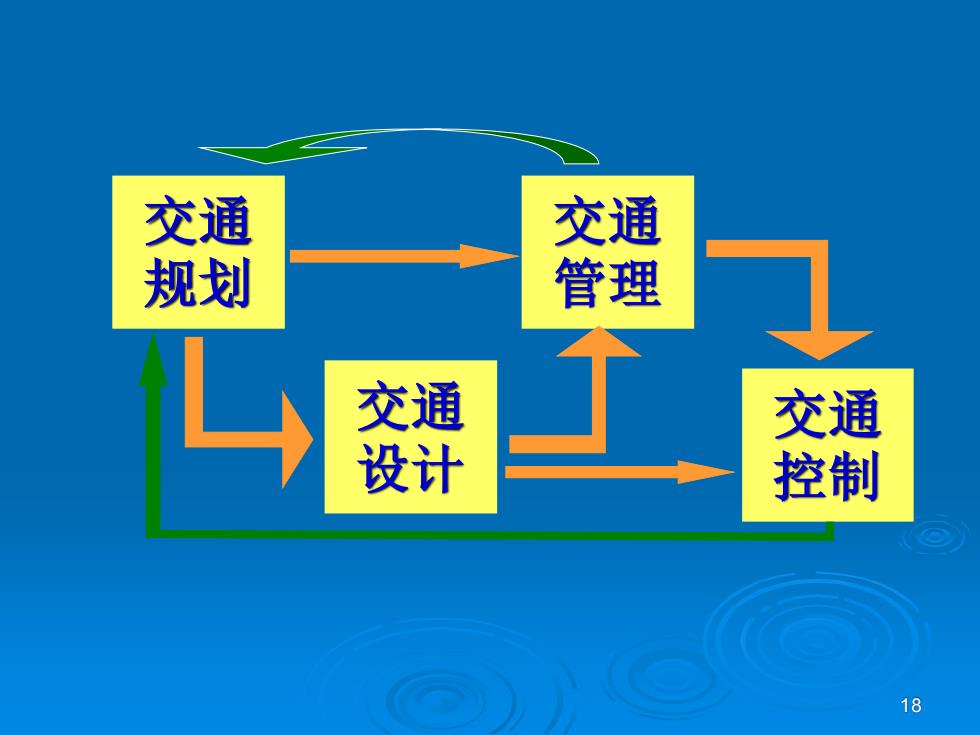 交通规划

交通管理

交通设计

交通控制

18